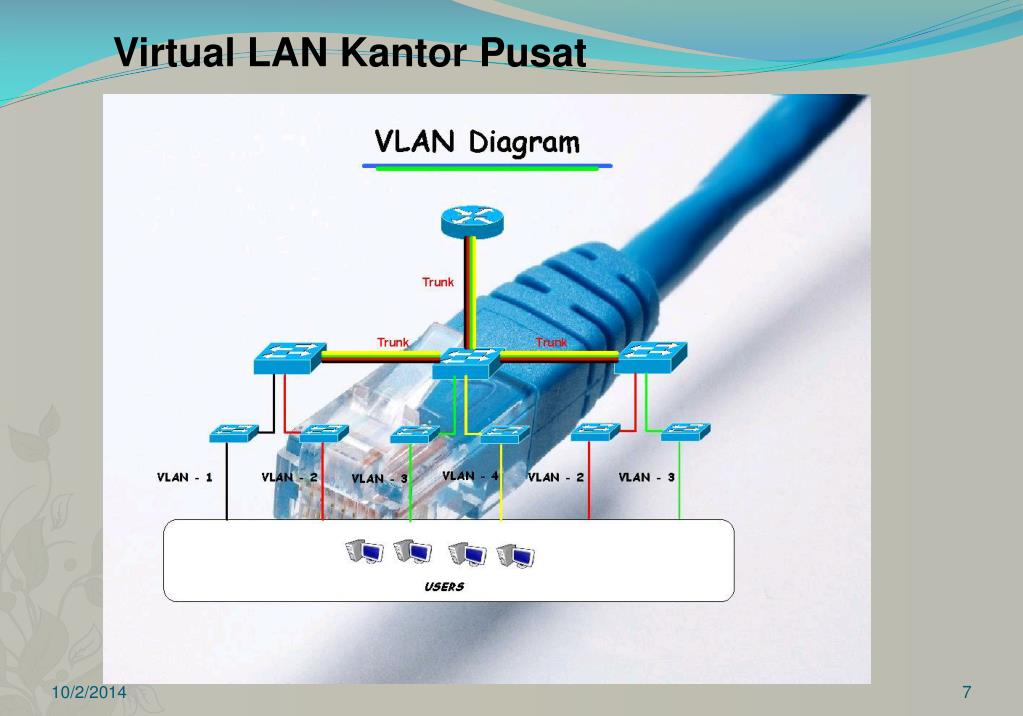 Virtual LAN Kantor Pusat

VLAN Diagram

Trunk

Trunk

Trunk

VLAN - 1

VLAN - 2

VLAN - 3

VLAN - 4

VLAN - 2

VLAN - 3

USERS

10/2/2014

7